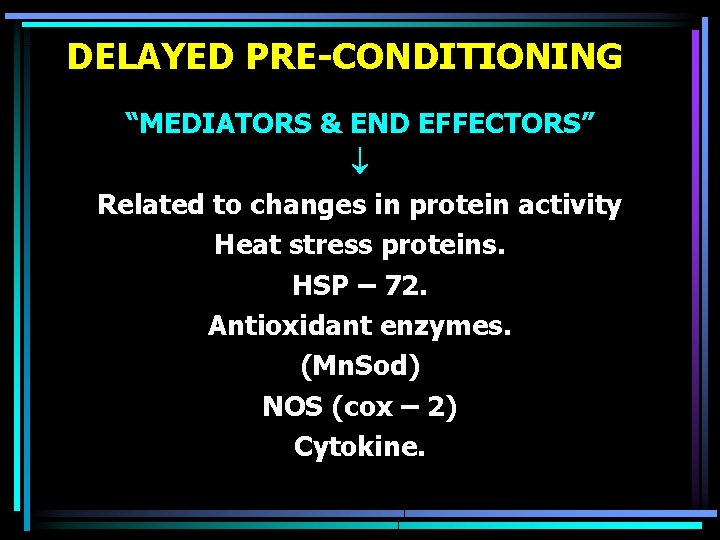 DELAYED PRE-CONDITIONING

“MEDIATORS & END EFFECTORS”

↓

Related to changes in protein activity
Heat stress proteins.
HSP – 72.
Antioxidant enzymes.
(MnSod)
NOS (cox – 2)
Cytokine.